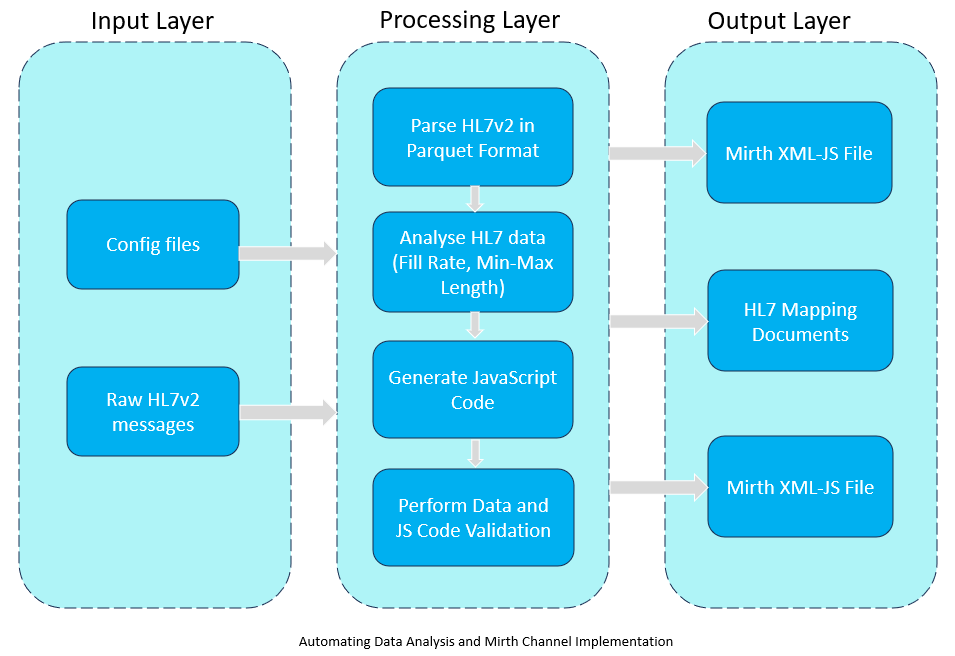 Input Layer

Config files

Raw HL7v2 messages

Processing Layer

Parse HL7v2 in Parquet Format

Analyse HL7 data (Fill Rate, Min-Max Length)

Generate JavaScript Code

Perform Data and JS Code Validation

Output Layer

Mirth XML-JS File

HL7 Mapping Documents

Mirth XML-JS File

Automating Data Analysis and Mirth Channel Implementation